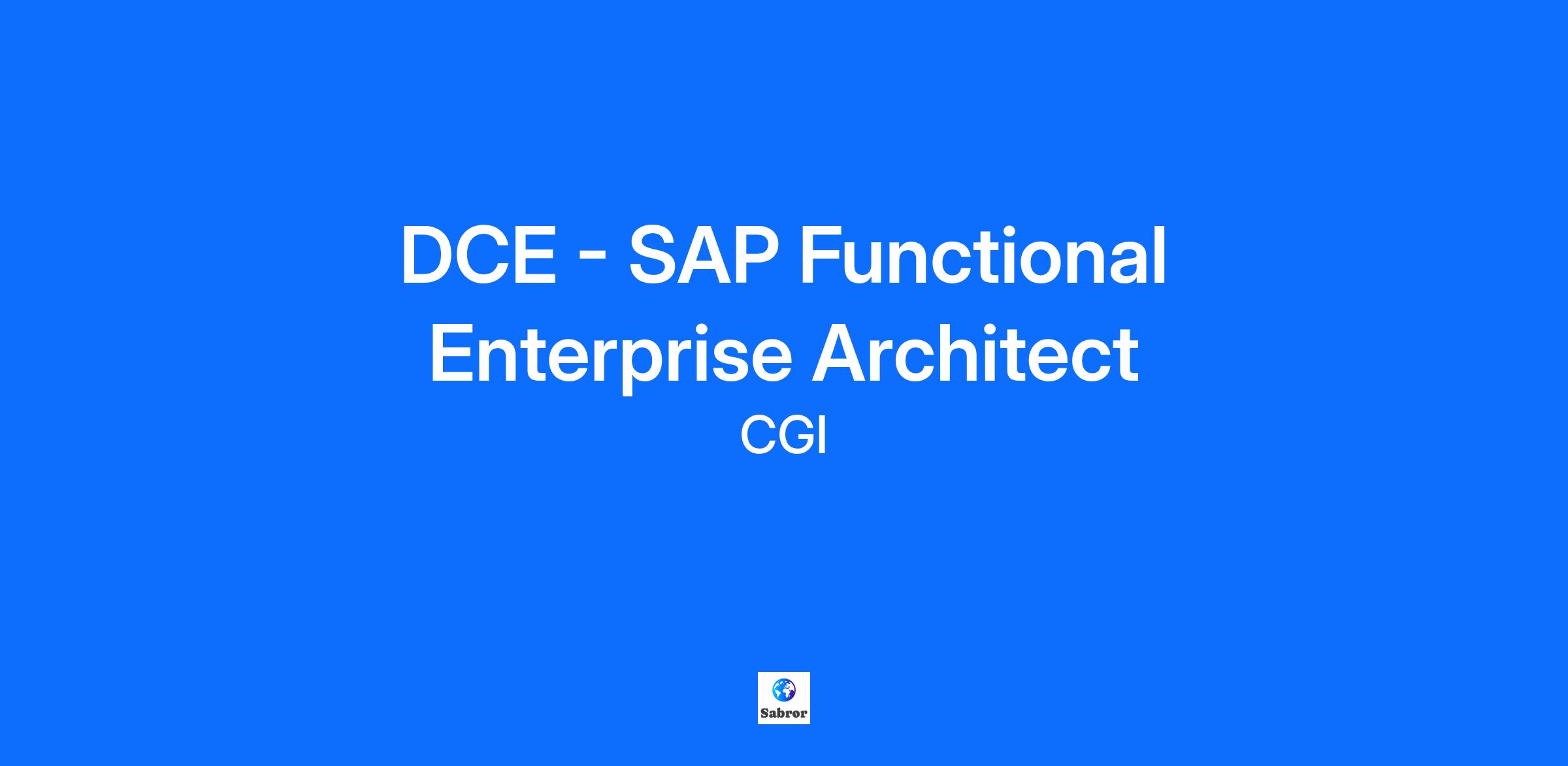 DCE - SAP Functional Enterprise Architect

CGI

Sabror